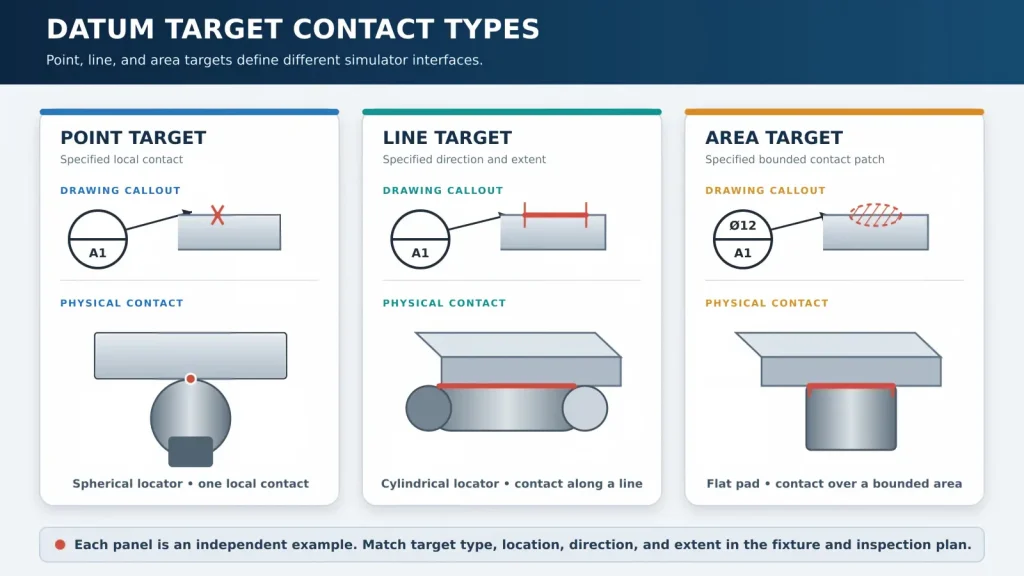 DATUM TARGET CONTACT TYPES

Point, line, and area targets define different simulator interfaces.

POINT TARGET

Specified local contact

DRAWING CALLOUT

A1

PHYSICAL CONTACT

Spherical locator • one local contact

LINE TARGET

Specified direction and extent

DRAWING CALLOUT

A1

PHYSICAL CONTACT

Cylindrical locator • contact along a line

AREA TARGET

Specified bounded contact patch

DRAWING CALLOUT

Ø12

A1

PHYSICAL CONTACT

Flat pad • contact over a bounded area

Each panel is an independent example. Match target type, location, direction, and extent in the fixture and inspection plan.